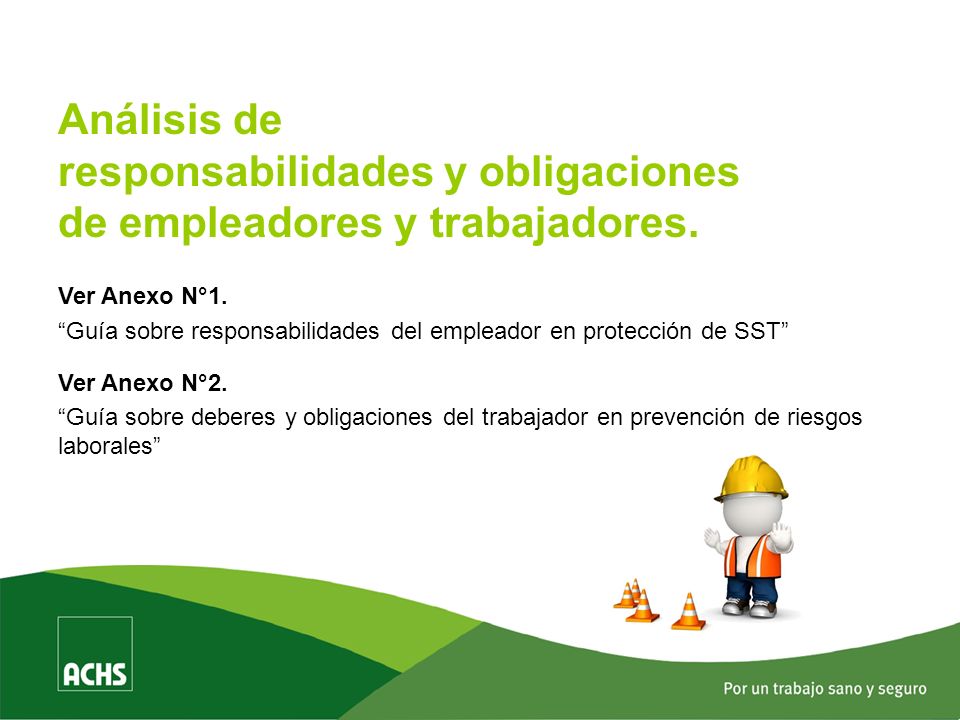 Análisis de responsabilidades y obligaciones de empleadores y trabajadores.

Ver Anexo N°1.
“Guía sobre responsabilidades del empleador en protección de SST”

Ver Anexo N°2.
“Guía sobre deberes y obligaciones del trabajador en prevención de riesgos laborales”

ACHS

Por un trabajo sano y seguro